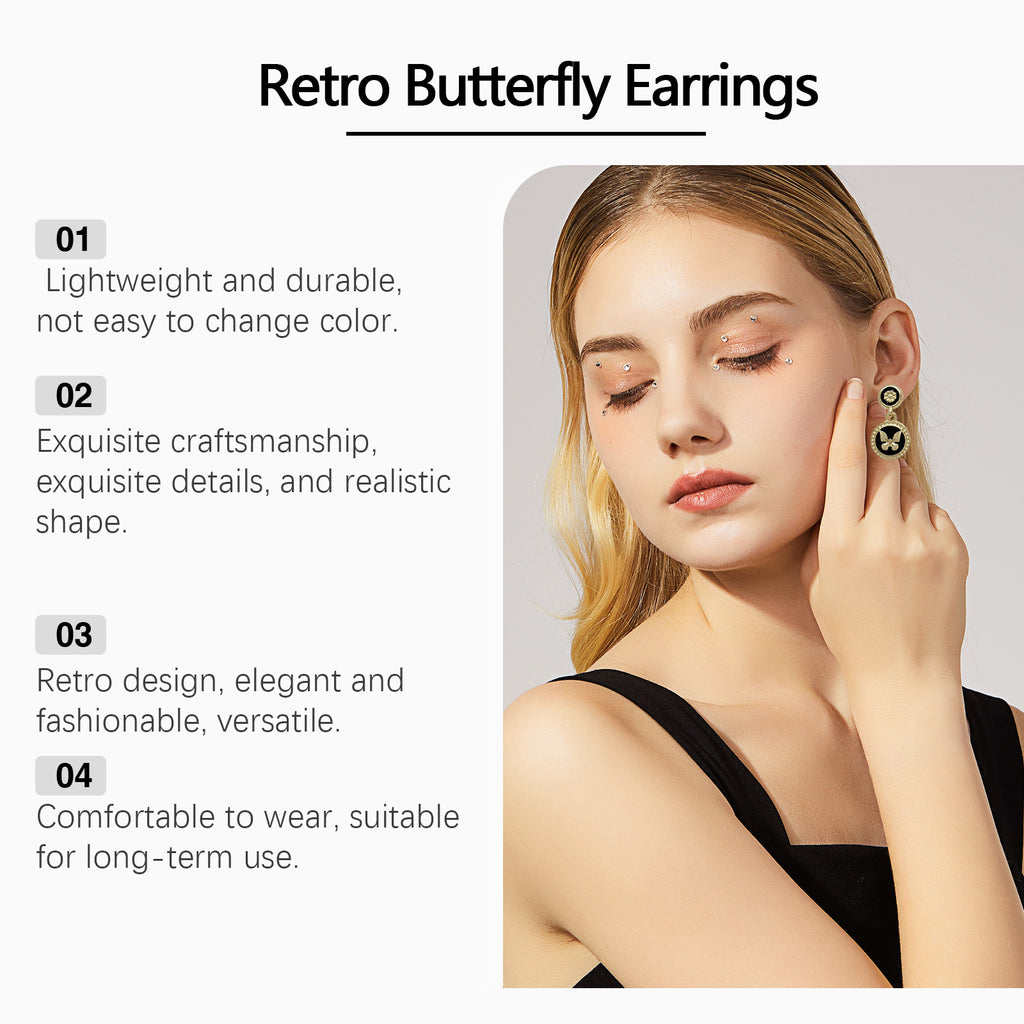 Retro Butterfly Earrings

01

Lightweight and durable, not easy to change color.

02

Exquisite craftsmanship, exquisite details, and realistic shape.

03

Retro design, elegant and fashionable, versatile.

04

Comfortable to wear, suitable for long-term use.